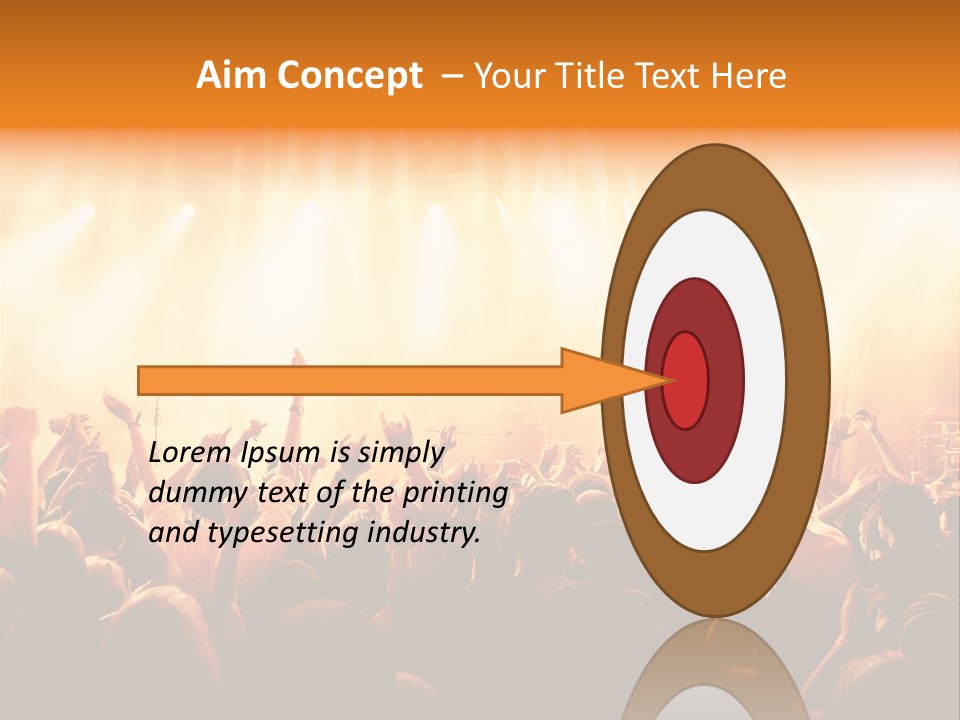 Aim Concept – Your Title Text Here

Lorem Ipsum is simply dummy text of the printing and typesetting industry.